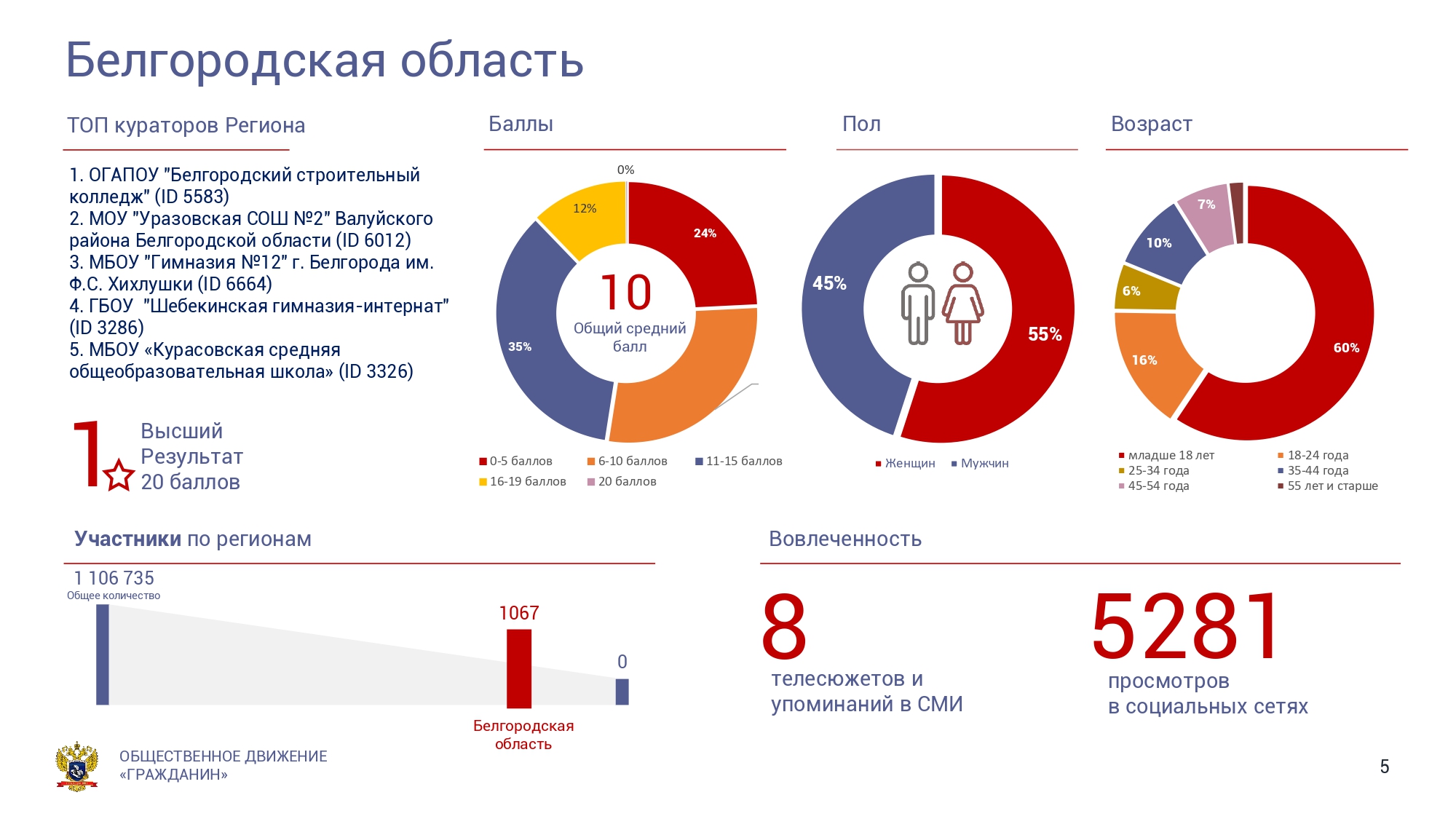 Белгородская область

ТОП кураторов Региона

1. ОГАПОУ "Белгородский строительный колледж" (ID 5583)
2. МОУ "Уразовская СОШ №2" Валуйского района Белгородской области (ID 6012)
3. МБОУ "Гимназия №12" г. Белгорода им. Ф.С. Хихлушки (ID 6664)
4. ГБОУ "Шебекинская гимназия-интернат" (ID 3286)
5. МБОУ «Курасовская средняя общеобразовательная школа» (ID 3326)

1 Высший Результат 20 баллов

Баллы

0%
12%
24%
35%
10
Общий средний балл

0-5 баллов
6-10 баллов
11-15 баллов
16-19 баллов
20 баллов

Пол

45%
55%

Женщин
Мужчин

Возраст

7%
10%
6%
16%
60%

младше 18 лет
18-24 года
25-34 года
35-44 года
45-54 года
55 лет и старше

Участники по регионам

1 106 735
Общее количество
1067
0
Белгородская область

Вовлеченность

8
телесюжетов и упоминаний в СМИ

5281
просмотров в социальных сетях

ОБЩЕСТВЕННОЕ ДВИЖЕНИЕ «ГРАЖДАНИН»

5